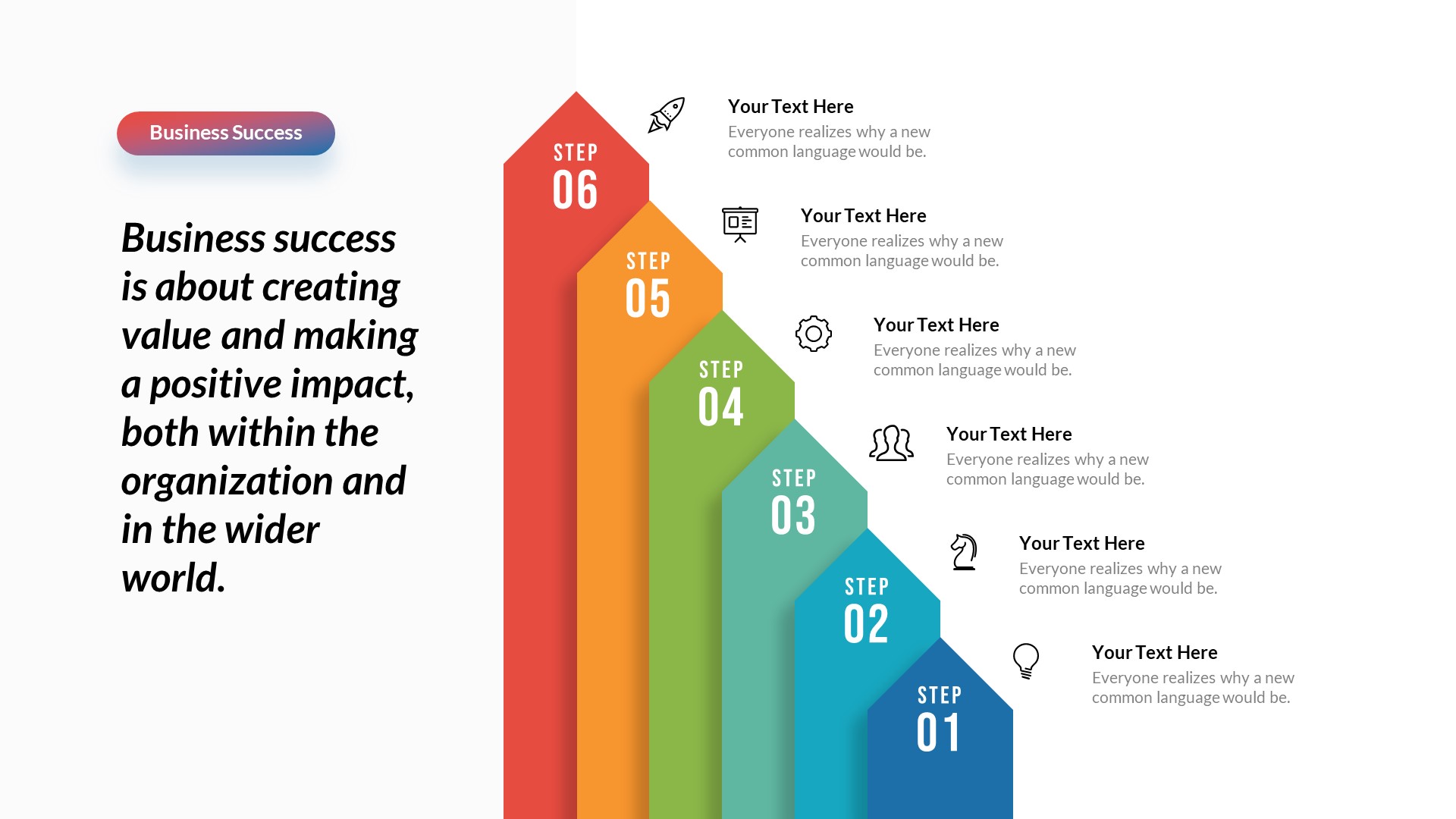 Business Success

Business success is about creating value and making a positive impact, both within the organization and in the wider world.

STEP 06

Your Text Here
Everyone realizes why a new common language would be.

STEP 05

Your Text Here
Everyone realizes why a new common language would be.

STEP 04

Your Text Here
Everyone realizes why a new common language would be.

STEP 03

Your Text Here
Everyone realizes why a new common language would be.

STEP 02

Your Text Here
Everyone realizes why a new common language would be.

STEP 01

Your Text Here
Everyone realizes why a new common language would be.